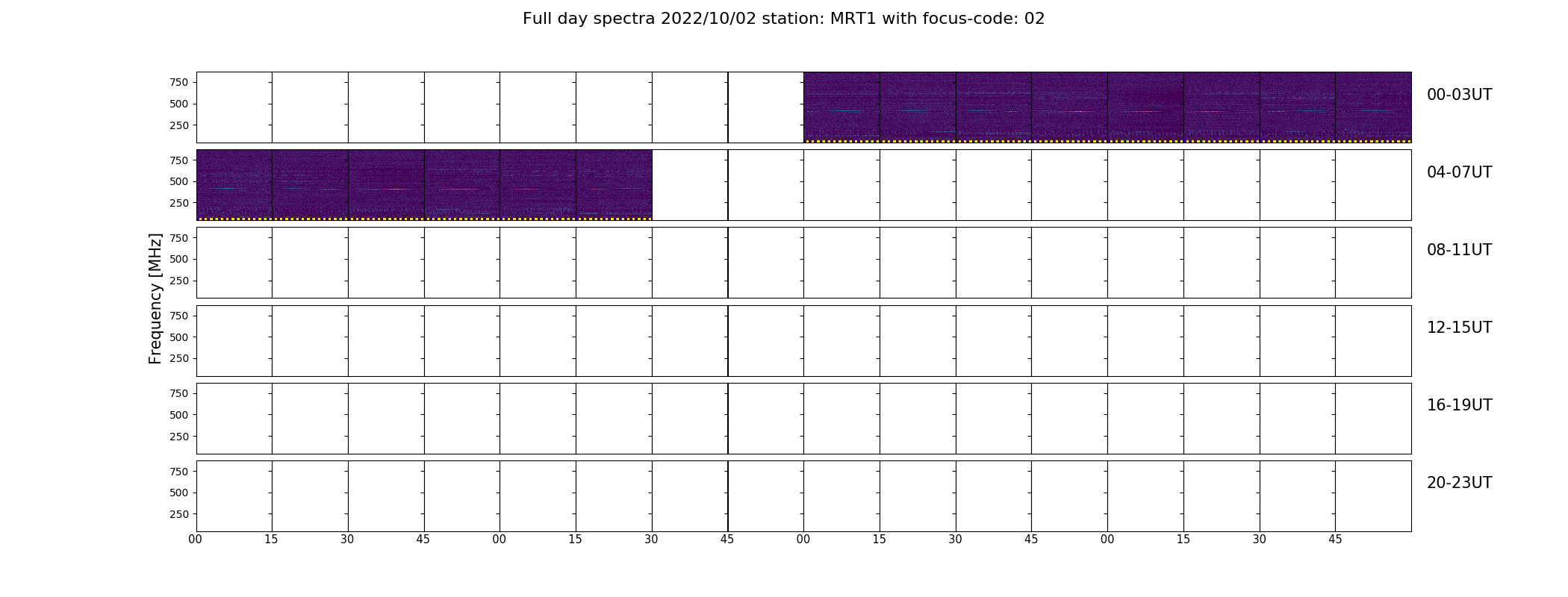 Full day spectra 2022/10/02 station: MRT1 with focus-code: 02

Frequency [MHz]

750
500
250

00-03UT

750
500
250

04-07UT

750
500
250

08-11UT

750
500
250

12-15UT

750
500
250

16-19UT

750
500
250

20-23UT

00 15 30 45 00 15 30 45 00 15 30 45 00 15 30 45